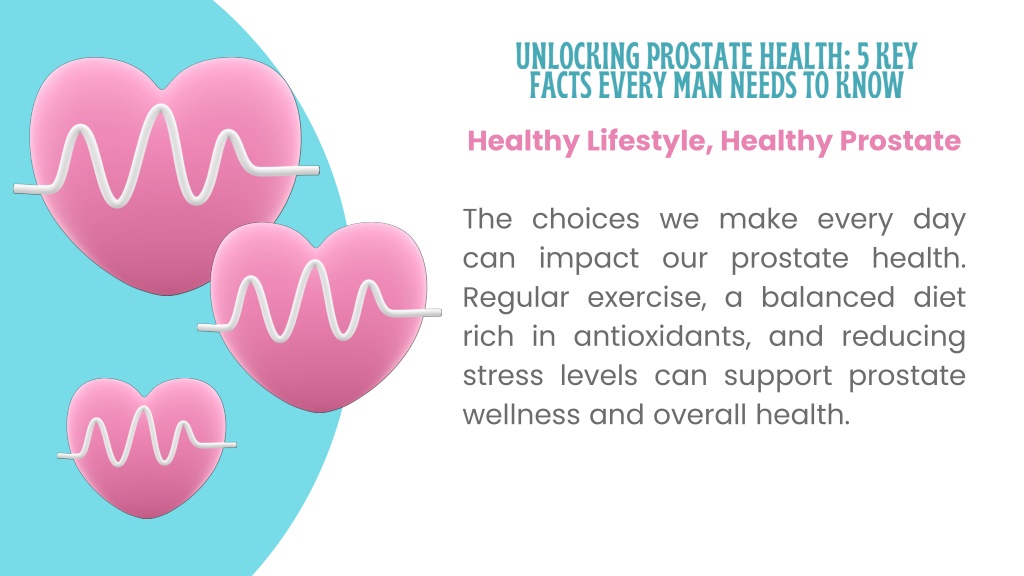 UNLOCKING PROSTATE HEALTH: 5 KEY FACTS EVERY MAN NEEDS TO KNOW

Healthy Lifestyle, Healthy Prostate

The choices we make every day can impact our prostate health. Regular exercise, a balanced diet rich in antioxidants, and reducing stress levels can support prostate wellness and overall health.